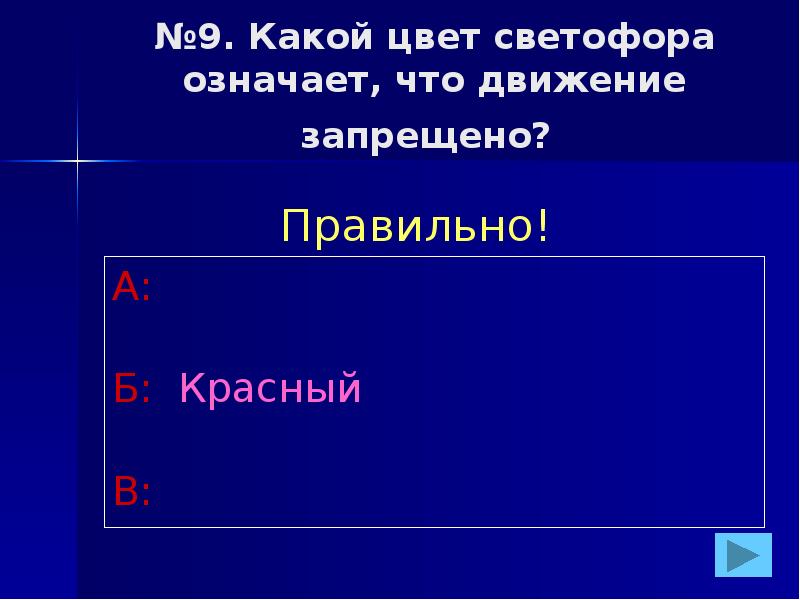 №9. Какой цвет светофора означает, что движение запрещено?

Правильно!

А:

Б: Красный

В: